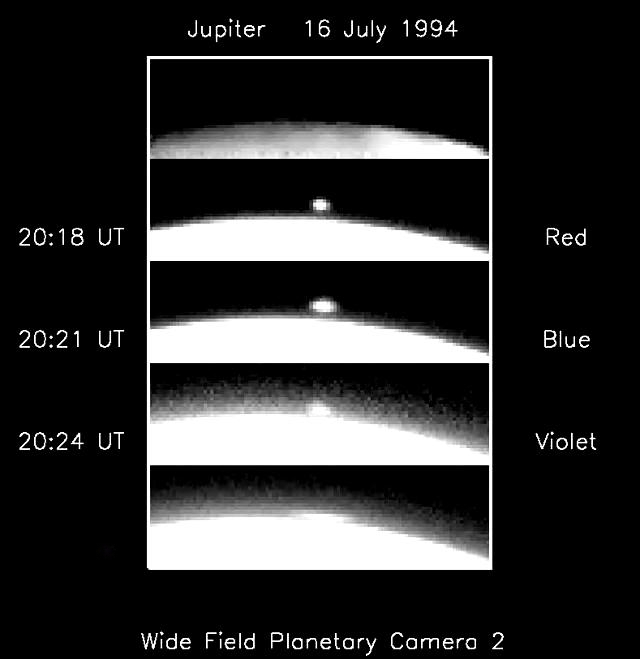 Jupiter 16 July 1994

20:18 UT

Red

20:21 UT

Blue

20:24 UT

Violet

Wide Field Planetary Camera 2